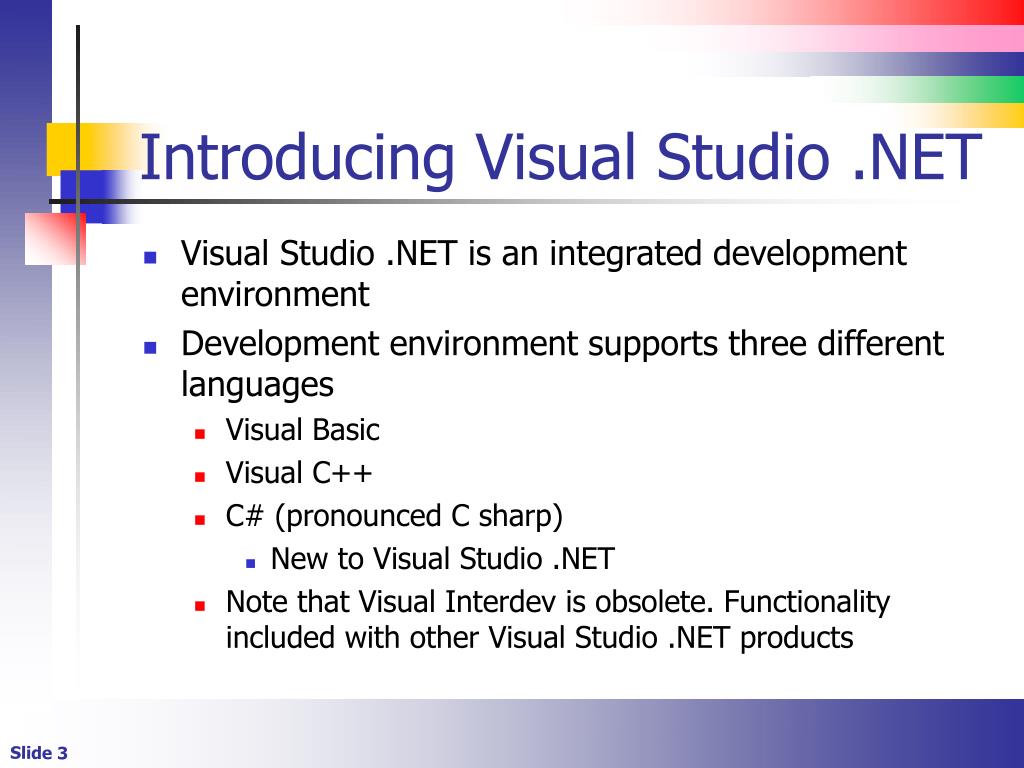 Introducing Visual Studio .NET

- Visual Studio .NET is an integrated development environment
- Development environment supports three different languages
  - Visual Basic
  - Visual C++
  - C# (pronounced C sharp)
    - New to Visual Studio .NET
  - Note that Visual Interdev is obsolete. Functionality included with other Visual Studio .NET products

Slide 3